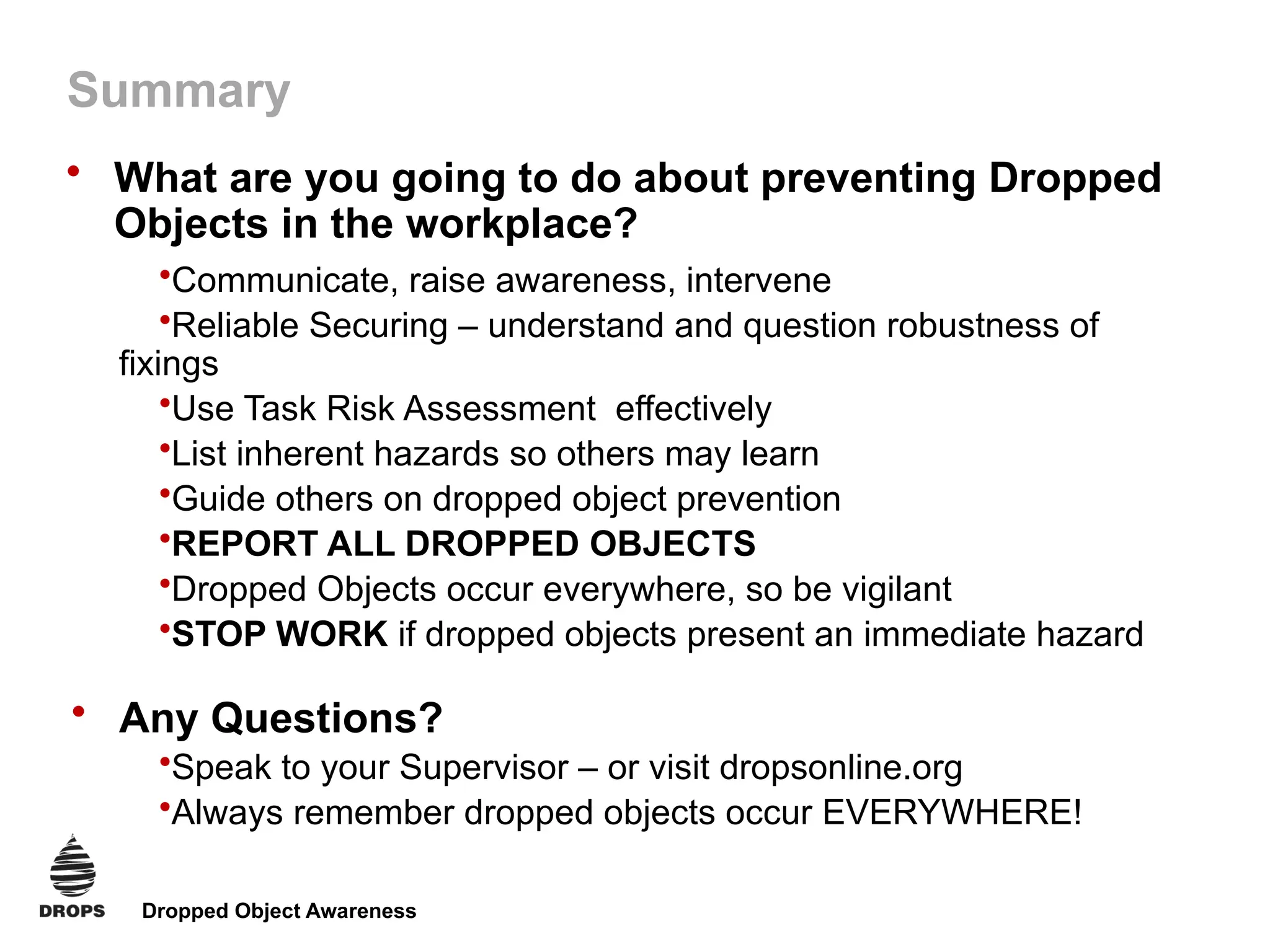 Summary

• What are you going to do about preventing Dropped Objects in the workplace?

•Communicate, raise awareness, intervene

•Reliable Securing – understand and question robustness of fixings

•Use Task Risk Assessment  effectively

•List inherent hazards so others may learn

•Guide others on dropped object prevention

•REPORT ALL DROPPED OBJECTS

•Dropped Objects occur everywhere, so be vigilant

•STOP WORK if dropped objects present an immediate hazard

• Any Questions?

•Speak to your Supervisor – or visit dropsonline.org

•Always remember dropped objects occur EVERYWHERE!

DROPS

Dropped Object Awareness